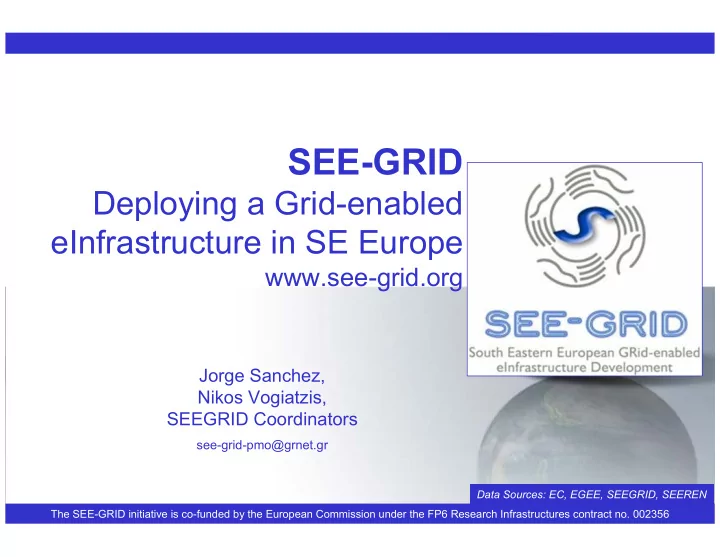 SEE-GRID
Deploying a Grid-enabled eInfrastructure in SE Europe
www.see-grid.org

SEE-GRID
South Eastern European GRid-enabled eInfrastructure Development

Jorge Sanchez,
Nikos Vogiatzis,
SEEGRID Coordinators
see-grid-pmo@grnet.gr

Data Sources: EC, EGEE, SEEGRID, SEEREN

The SEE-GRID initiative is co-funded by the European Commission under the FP6 Research Infrastructures contract no. 002356